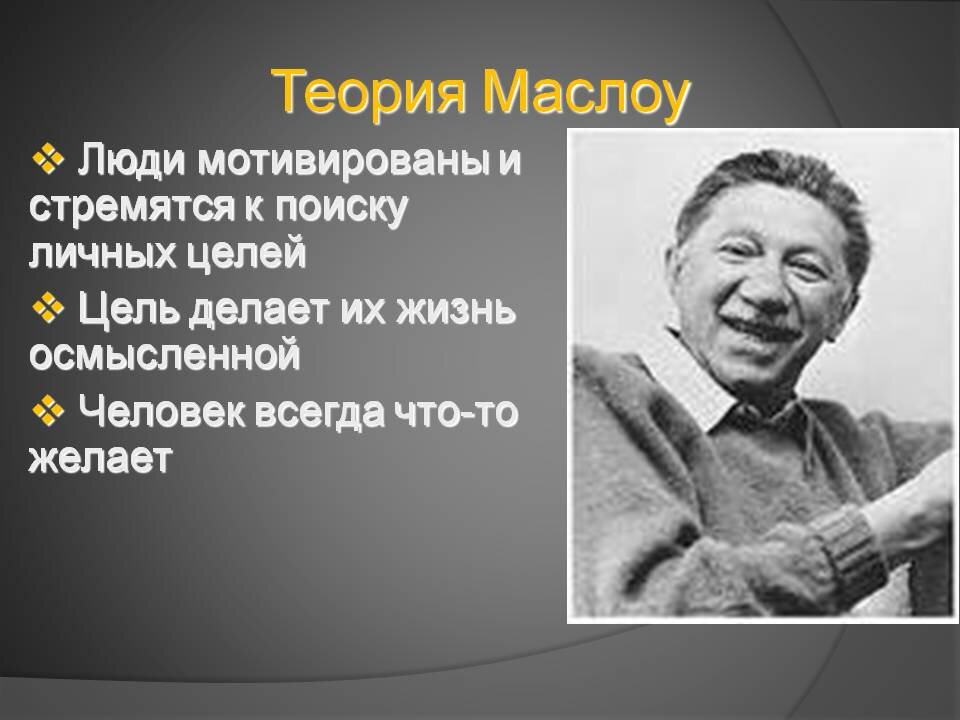 Теория Маслоу

❖ Люди мотивированы и стремятся к поиску личных целей

❖ Цель делает их жизнь осмысленной

❖ Человек всегда что-то желает